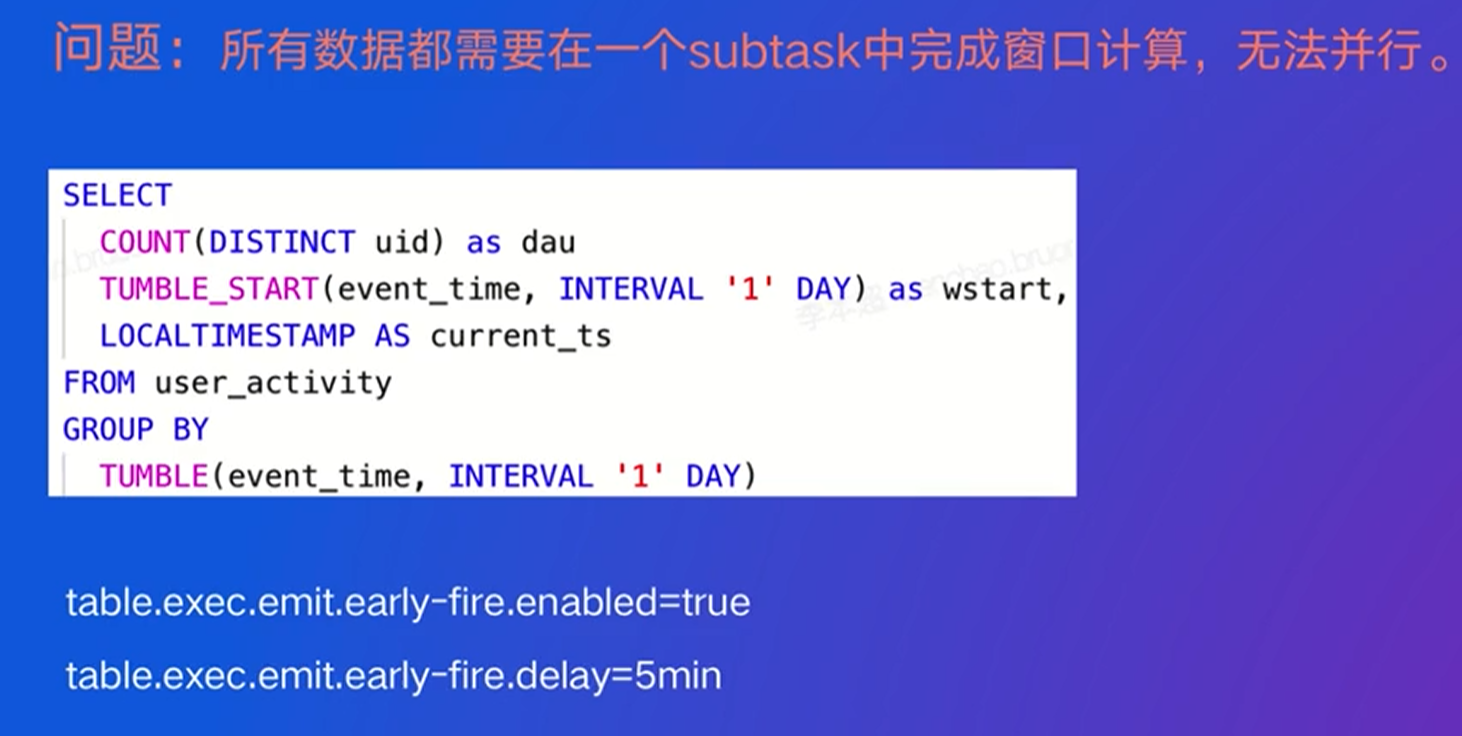 问题：所有数据都需要在一个subtask中完成窗口计算，无法并行。

SELECT
  COUNT(DISTINCT uid) as dau
  TUMBLE_START(event_time, INTERVAL '1' DAY) as wstart,
  LOCALTIMESTAMP AS current_ts
FROM user_activity
GROUP BY
  TUMBLE(event_time, INTERVAL '1' DAY)

table.exec.emit.early-fire.enabled=true

table.exec.emit.early-fire.delay=5min